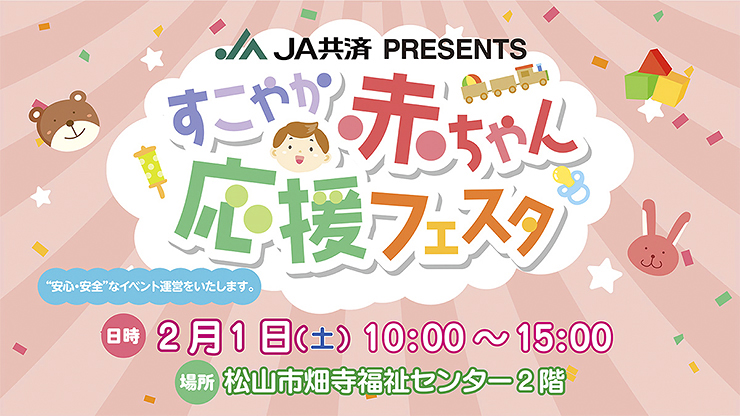 JA共済 PRESENTS

すこやか赤ちゃん応援フェスタ

"安心・安全"なイベント運営をいたします。

日時 2月1日(土) 10:00 ～ 15:00

場所 松山市畑寺福祉センター2階